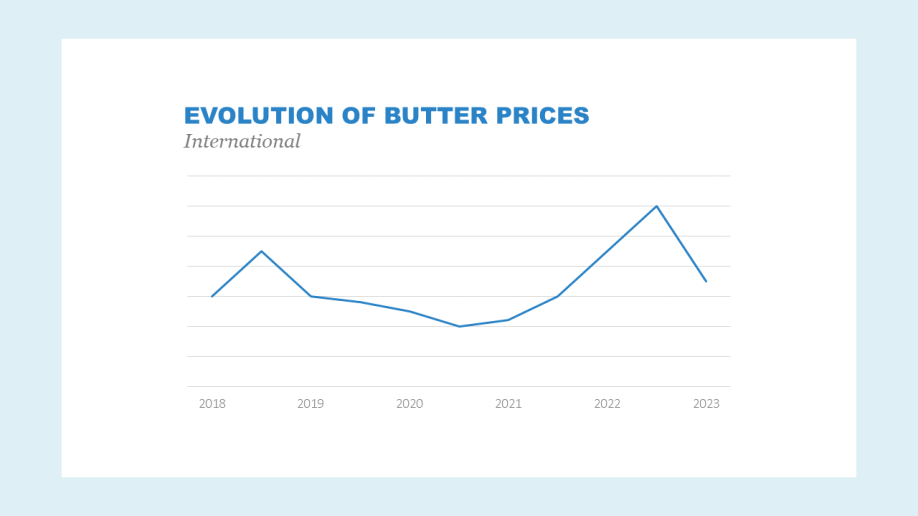 EVOLUTION OF BUTTER PRICES
International

2018
2019
2020
2021
2022
2023